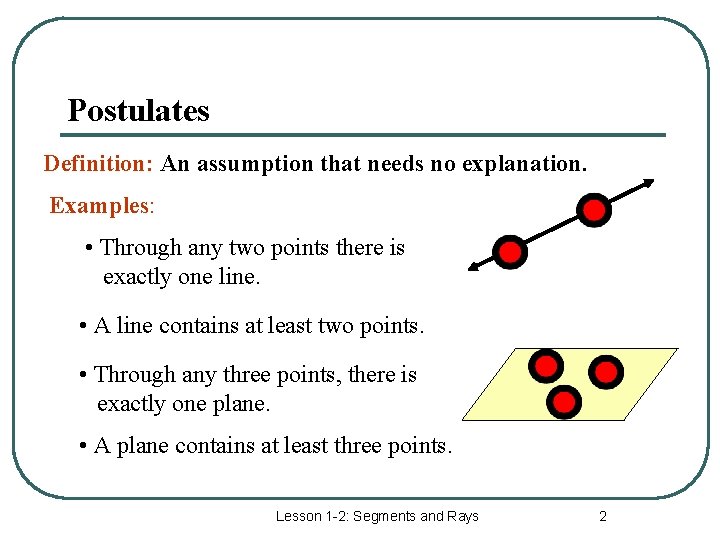 Postulates

Definition: An assumption that needs no explanation.

Examples:

• Through any two points there is exactly one line.

• A line contains at least two points.

• Through any three points, there is exactly one plane.

• A plane contains at least three points.

Lesson 1-2: Segments and Rays

2